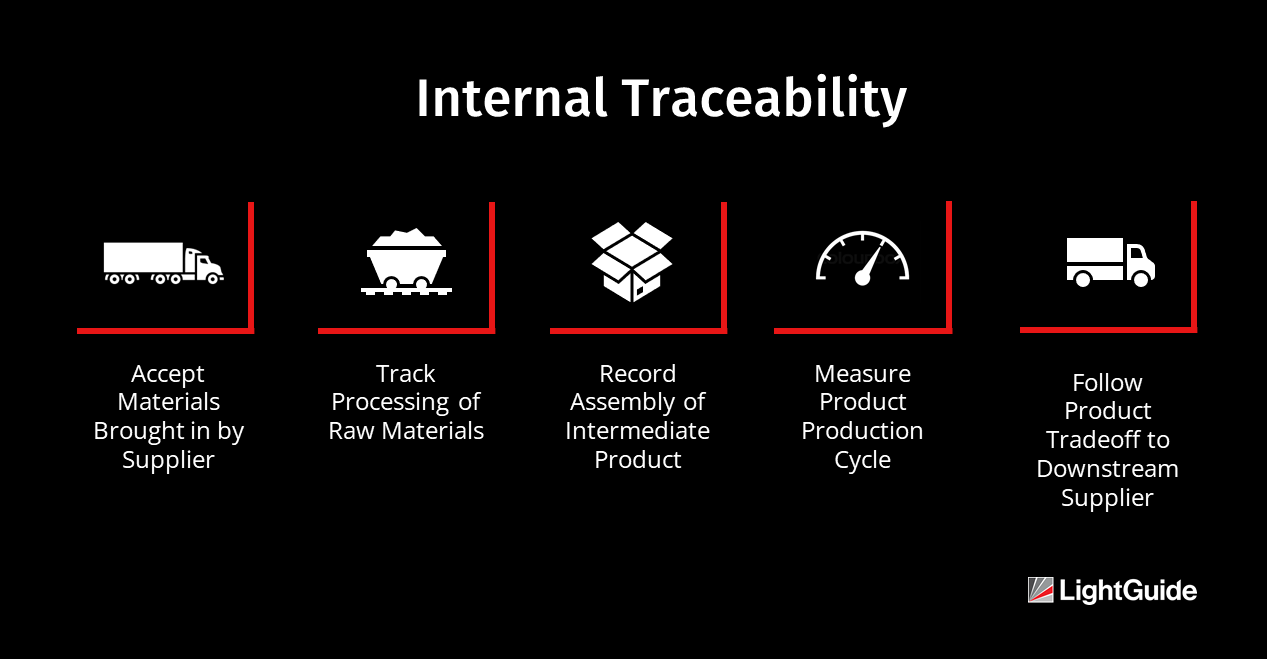 Internal Traceability

Accept Materials Brought in by Supplier

Track Processing of Raw Materials

Record Assembly of Intermediate Product

Measure Product Production Cycle

Follow Product Tradeoff to Downstream Supplier

LightGuide